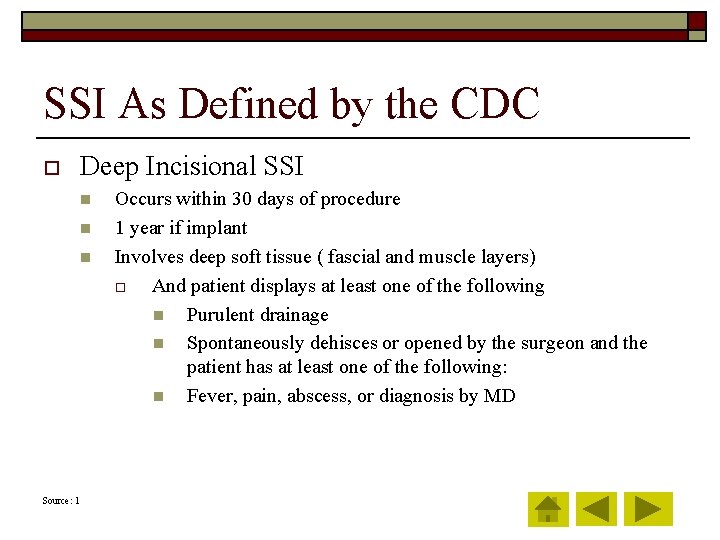 SSI As Defined by the CDC

Deep Incisional SSI

Occurs within 30 days of procedure

1 year if implant

Involves deep soft tissue ( fascial and muscle layers)

And patient displays at least one of the following

Purulent drainage

Spontaneously dehisces or opened by the surgeon and the patient has at least one of the following:

Fever, pain, abscess, or diagnosis by MD

Source : 1